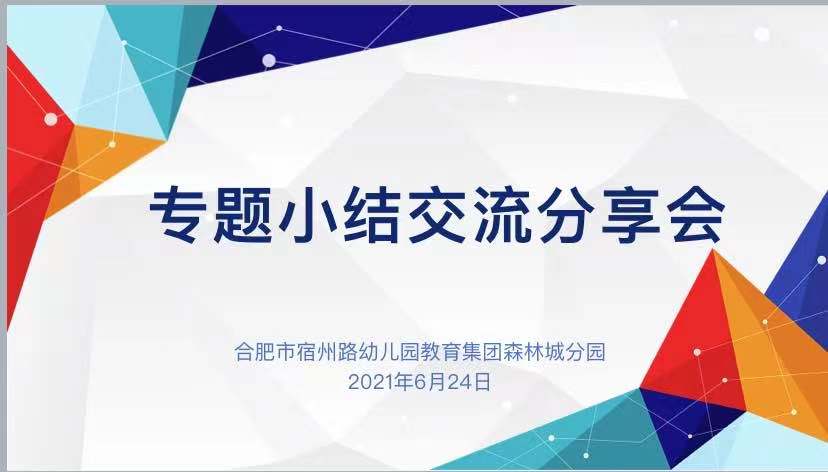 专题小结交流分享会

合肥市宿州路幼儿园教育集团森林城分园
2021年6月24日